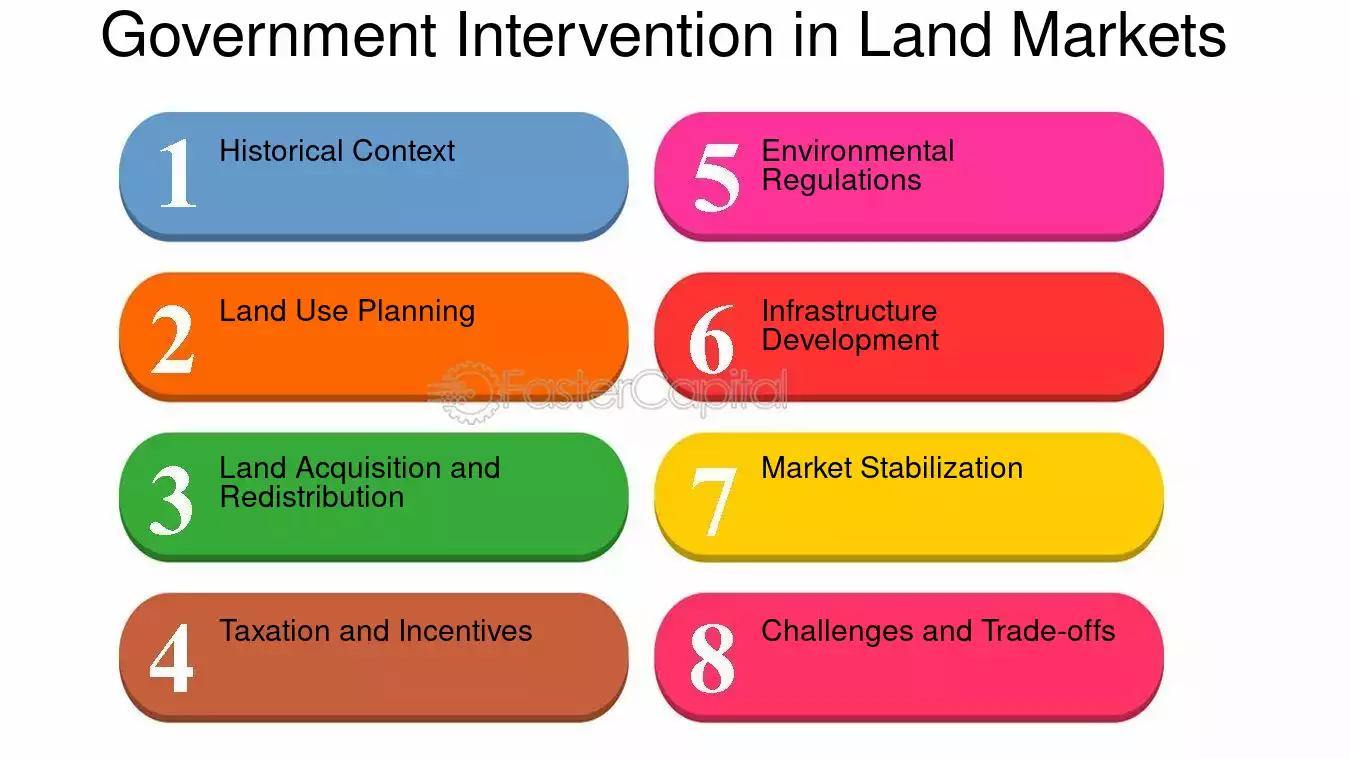 Government Intervention in Land Markets

1 Historical Context

2 Land Use Planning

3 Land Acquisition and Redistribution

4 Taxation and Incentives

5 Environmental Regulations

6 Infrastructure Development

7 Market Stabilization

8 Challenges and Trade-offs

FasterCapital